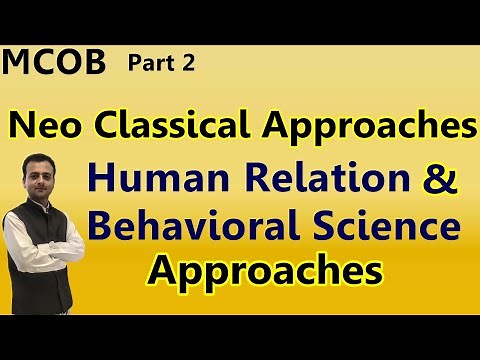 MCOB Part 2

Neo Classical Approaches

Human Relation & Behavioral Science Approaches